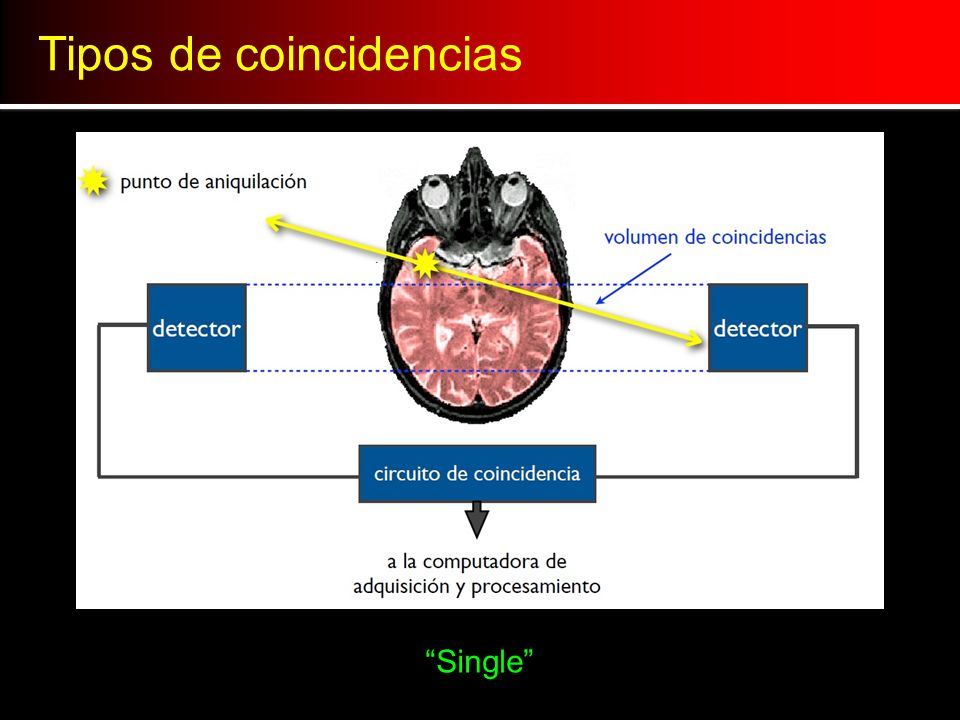 Tipos de coincidencias

punto de aniquilación

volumen de coincidencias

detector

detector

circuito de coincidencia

a la computadora de adquisición y procesamiento

“Single”